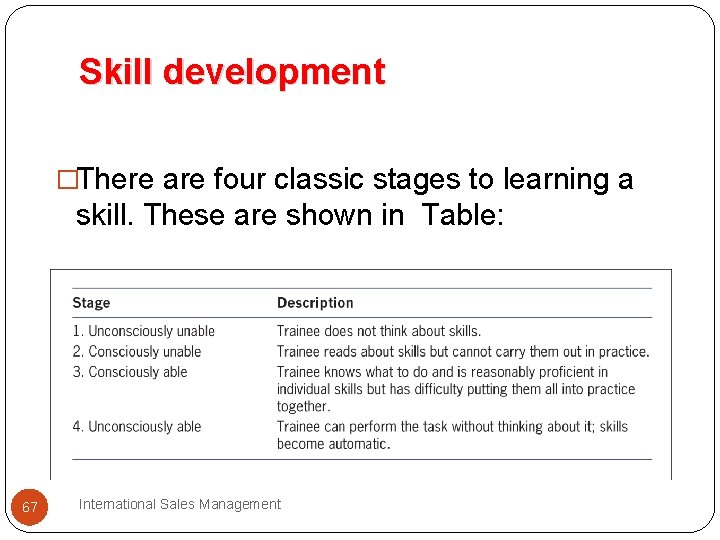 Skill development

□There are four classic stages to learning a skill. These are shown in Table:

| Stage | Description |
|---|---|
| 1. Unconsciously unable | Trainee does not think about skills. |
| 2. Consciously unable | Trainee reads about skills but cannot carry them out in practice. |
| 3. Consciously able | Trainee knows what to do and is reasonably proficient in individual skills but has difficulty putting them all into practice together. |
| 4. Unconsciously able | Trainee can perform the task without thinking about it; skills become automatic. |

67

International Sales Management